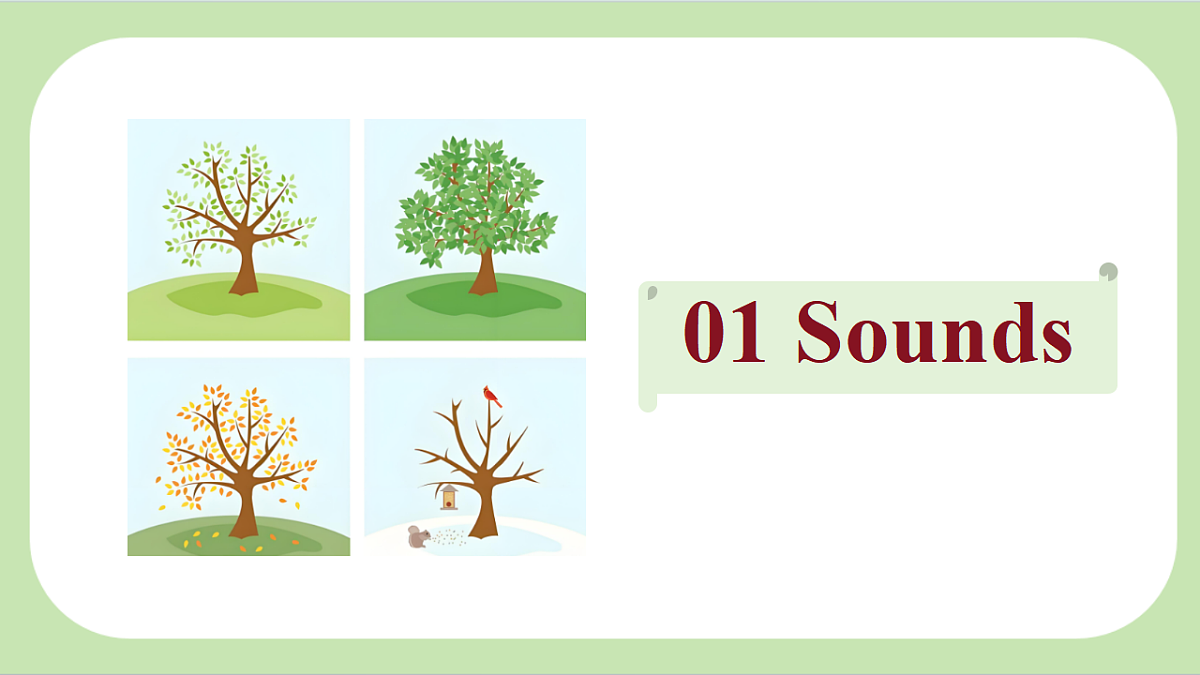 01 Sounds